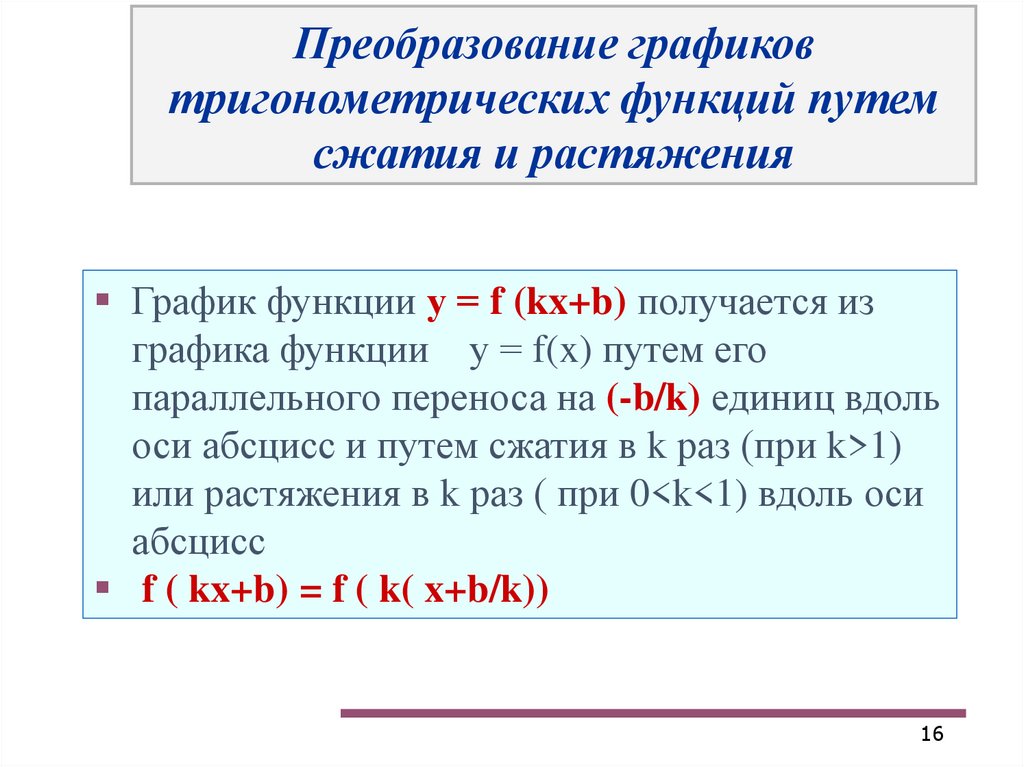 Преобразование графиков тригонометрических функций путем сжатия и растяжения

▪ График функции $y = f(kx+b)$ получается из графика функции $y = f(x)$ путем его параллельного переноса на $(-b/k)$ единиц вдоль оси абсцисс и путем сжатия в k раз (при $k>1$) или растяжения в k раз ( при $0<k<1$) вдоль оси абсцисс

▪ $f(kx+b) = f(k(x+b/k))$

16